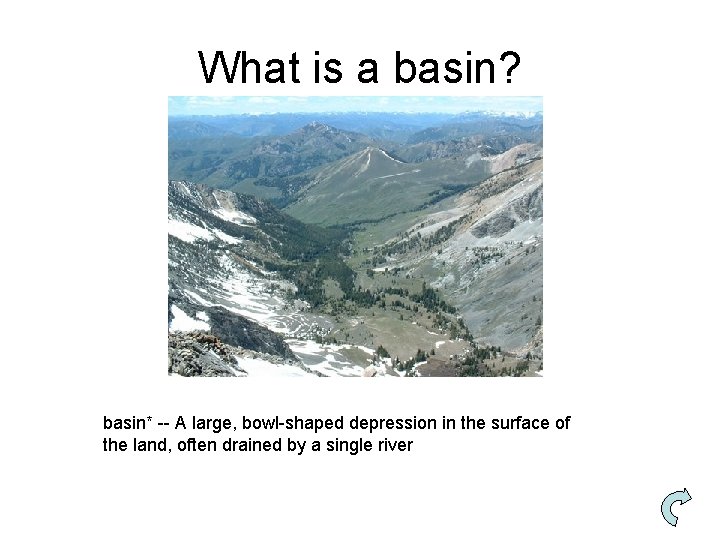 What is a basin?

basin* -- A large, bowl-shaped depression in the surface of the land, often drained by a single river